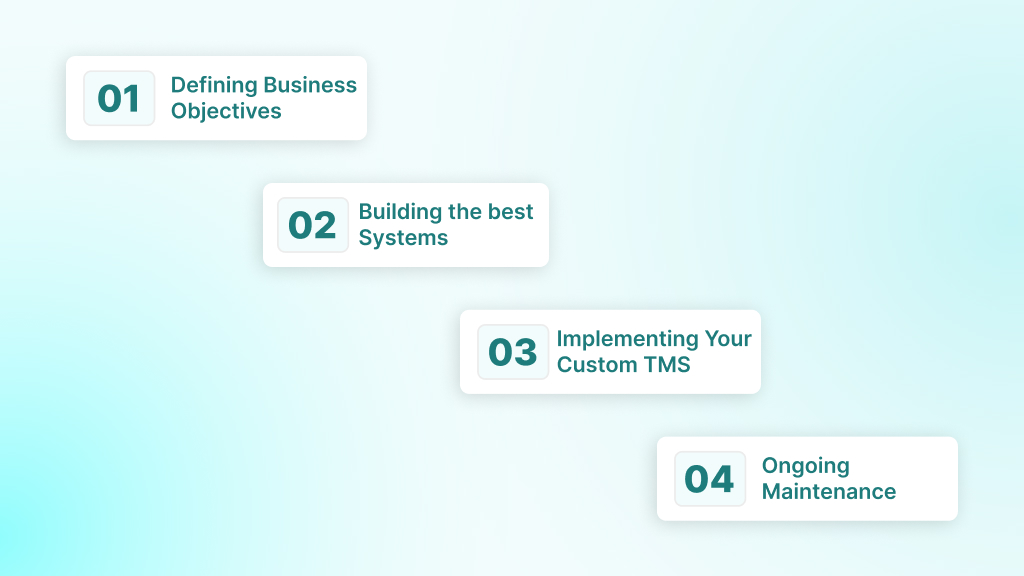 01 Defining Business Objectives

02 Building the best Systems

03 Implementing Your Custom TMS

04 Ongoing Maintenance